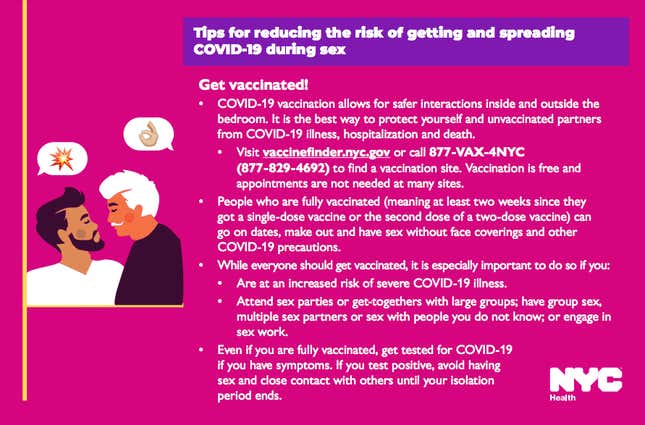 Tips for reducing the risk of getting and spreading COVID-19 during sex

Get vaccinated!

• COVID-19 vaccination allows for safer interactions inside and outside the bedroom. It is the best way to protect yourself and unvaccinated partners from COVID-19 illness, hospitalization and death.

• Visit vaccinefinder.nyc.gov or call 877-VAX-4NYC (877-829-4692) to find a vaccination site. Vaccination is free and appointments are not needed at many sites.

• People who are fully vaccinated (meaning at least two weeks since they got a single-dose vaccine or the second dose of a two-dose vaccine) can go on dates, make out and have sex without face coverings and other COVID-19 precautions.

• While everyone should get vaccinated, it is especially important to do so if you:

• Are at an increased risk of severe COVID-19 illness.

• Attend sex parties or get-togethers with large groups; have group sex, multiple sex partners or sex with people you do not know; or engage in sex work.

• Even if you are fully vaccinated, get tested for COVID-19 if you have symptoms. If you test positive, avoid having sex and close contact with others until your isolation period ends.

NYC Health